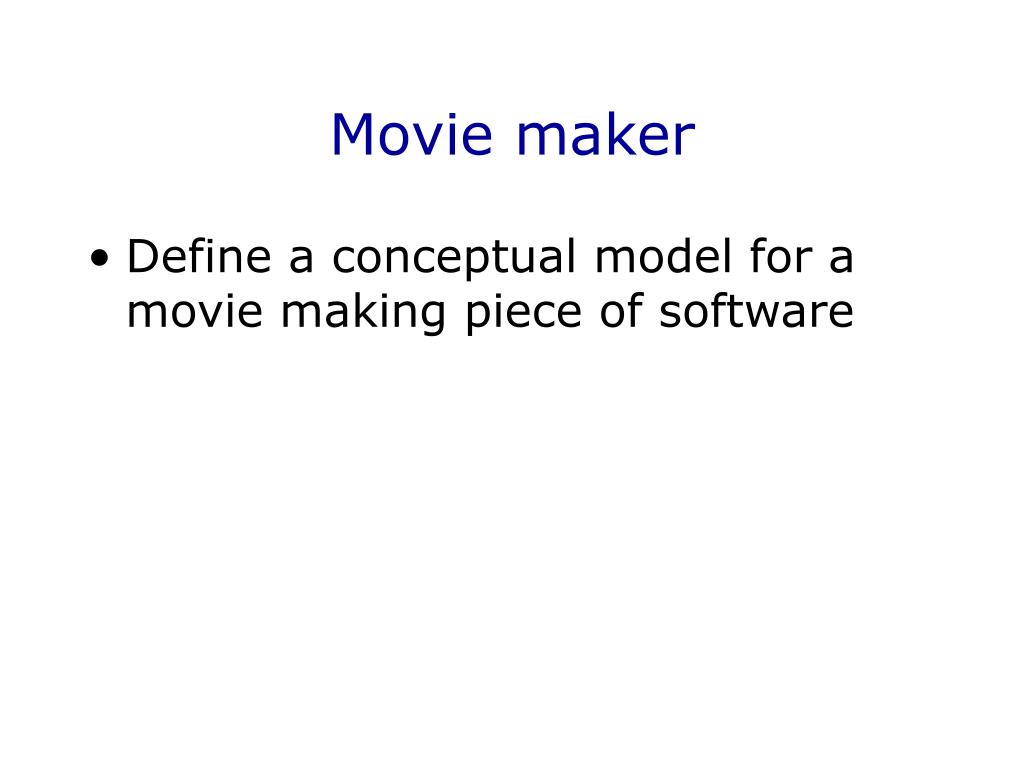 Movie maker

• Define a conceptual model for a movie making piece of software